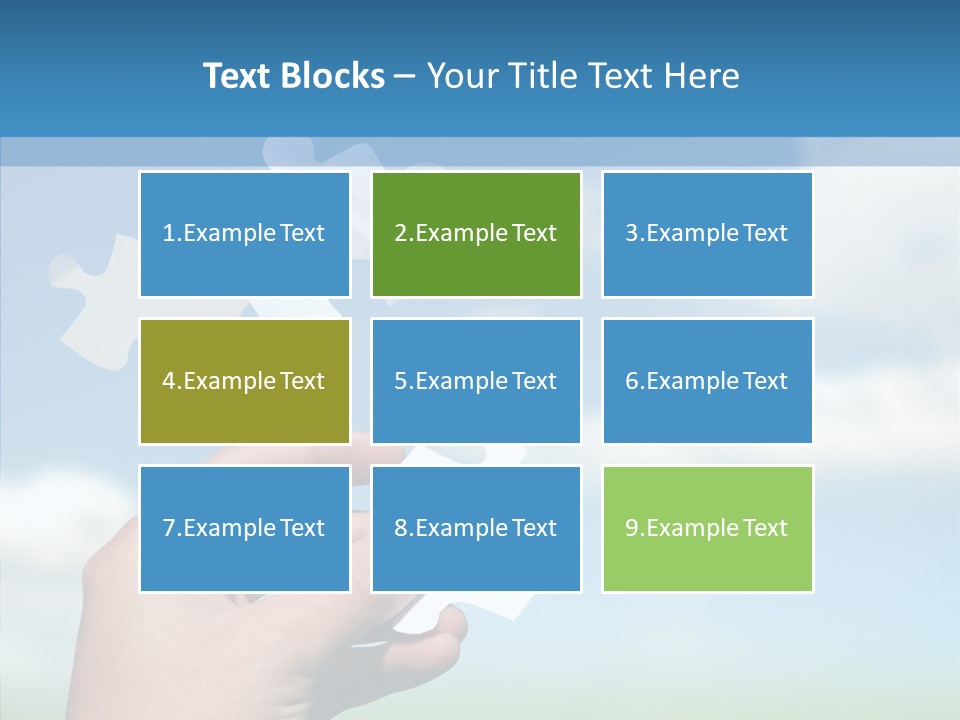 Text Blocks – Your Title Text Here

1.Example Text

2.Example Text

3.Example Text

4.Example Text

5.Example Text

6.Example Text

7.Example Text

8.Example Text

9.Example Text